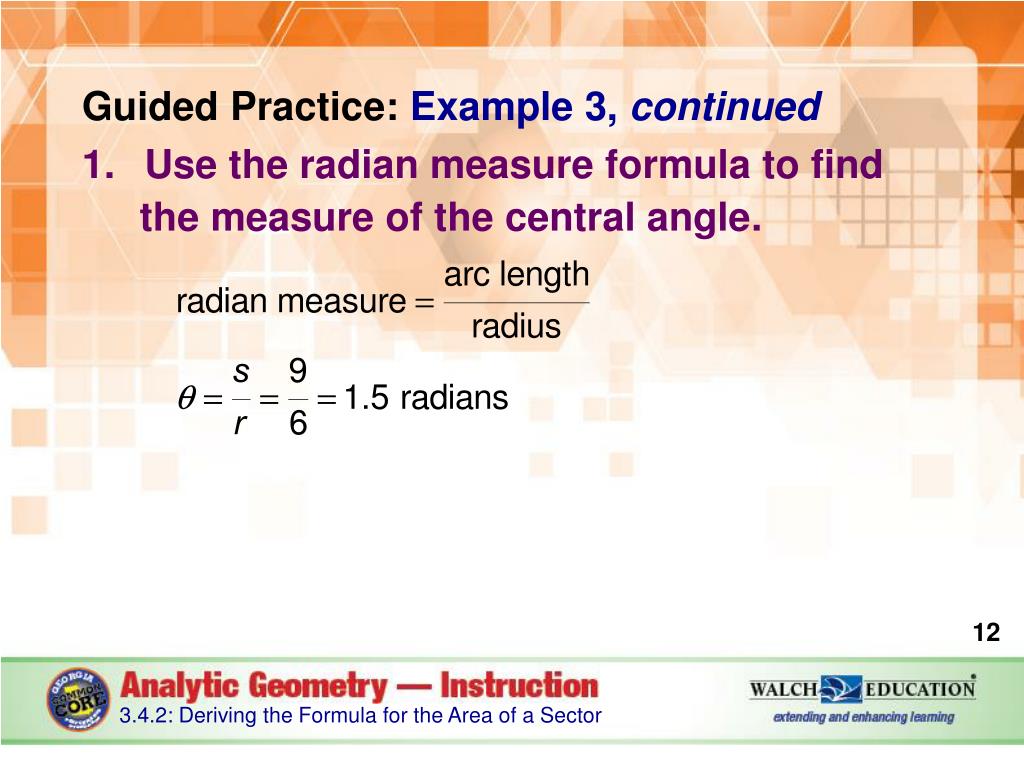 Guided Practice: Example 3, continued

1. Use the radian measure formula to find the measure of the central angle.

$\text{radian measure} = \frac{\text{arc length}}{\text{radius}}$

$\theta = \frac{s}{r} = \frac{9}{6} = 1.5 \text{ radians}$

12

GEORGIA COMMON CORE

Analytic Geometry — Instruction

3.4.2: Deriving the Formula for the Area of a Sector

WALCH EDUCATION

extending and enhancing learning